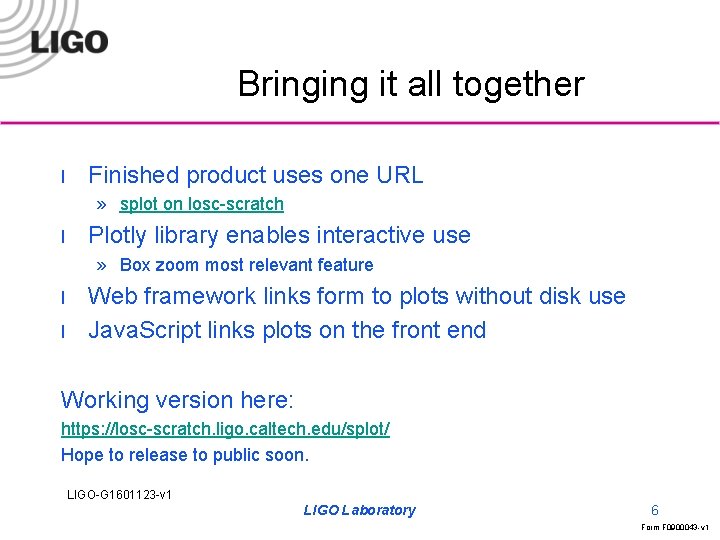 LIGO

Bringing it all together

l Finished product uses one URL

» splot on losc-scratch

l Plotly library enables interactive use

» Box zoom most relevant feature

l Web framework links form to plots without disk use

l JavaScript links plots on the front end

Working version here:

https://losc-scratch.ligo.caltech.edu/splot/

Hope to release to public soon.

LIGO-G1601123-v1

LIGO Laboratory

6

Form F0900043-v1